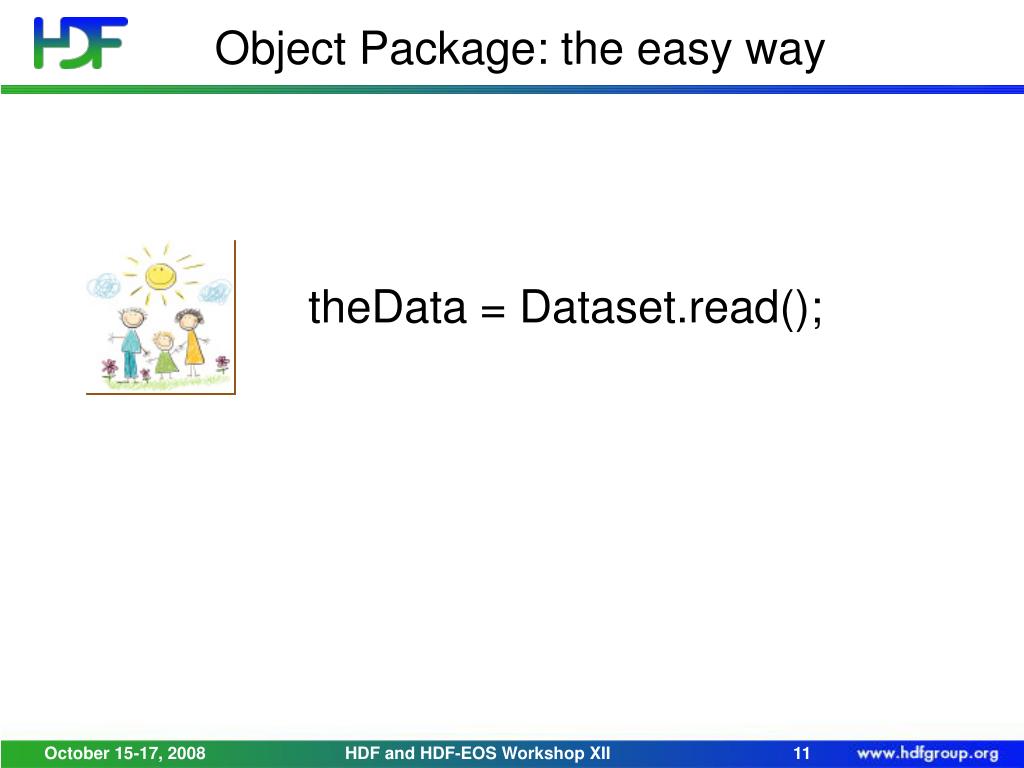 HDF

Object Package: the easy way

theData = Dataset.read();

October 15-17, 2008 HDF and HDF-EOS Workshop XII 11 www.hdfgroup.org